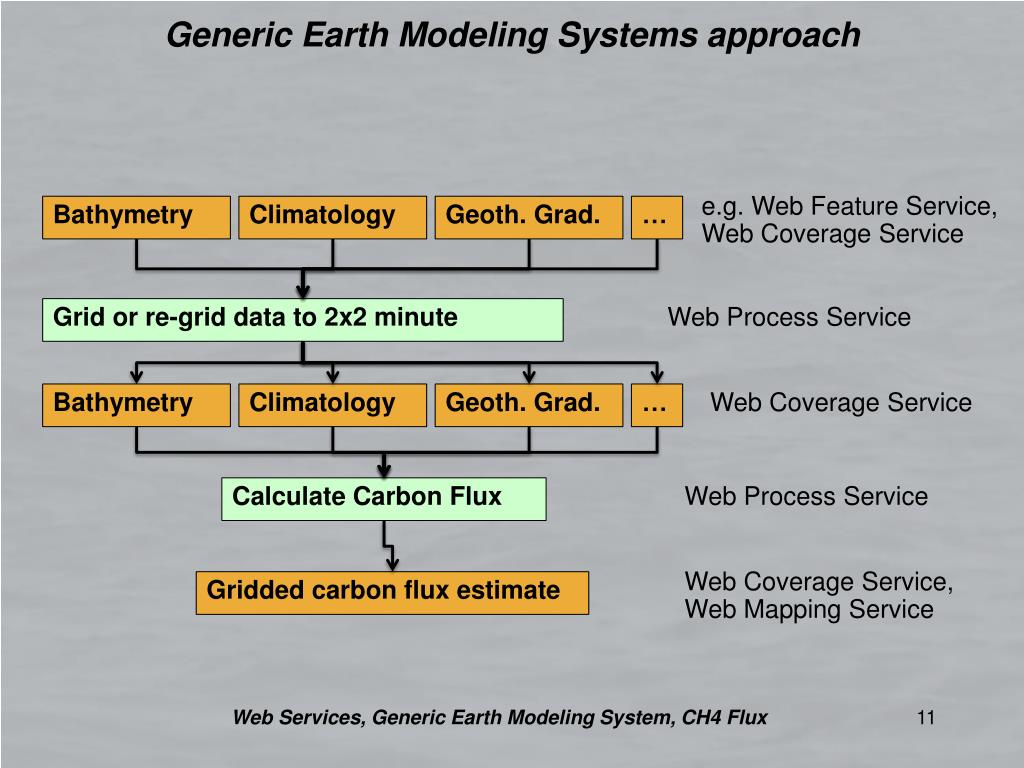 Generic Earth Modeling Systems approach

Bathymetry

Climatology

Geoth. Grad.

…

e.g. Web Feature Service, Web Coverage Service

Grid or re-grid data to 2x2 minute

Web Process Service

Bathymetry

Climatology

Geoth. Grad.

…

Web Coverage Service

Calculate Carbon Flux

Web Process Service

Gridded carbon flux estimate

Web Coverage Service, Web Mapping Service

Web Services, Generic Earth Modeling System, CH4 Flux

11